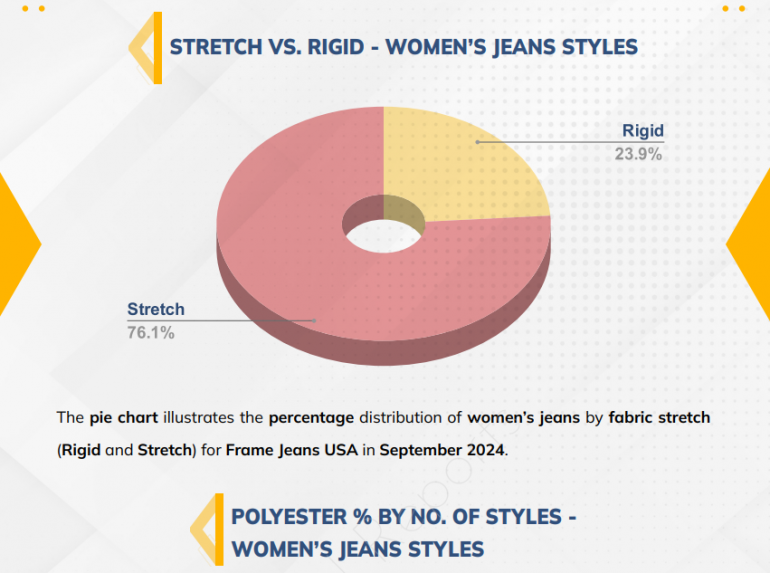 STRETCH VS. RIGID - WOMEN'S JEANS STYLES

Rigid
23.9%

Stretch
76.1%

The pie chart illustrates the percentage distribution of women's jeans by fabric stretch (Rigid and Stretch) for Frame Jeans USA in September 2024.

POLYESTER % BY NO. OF STYLES - WOMEN'S JEANS STYLES